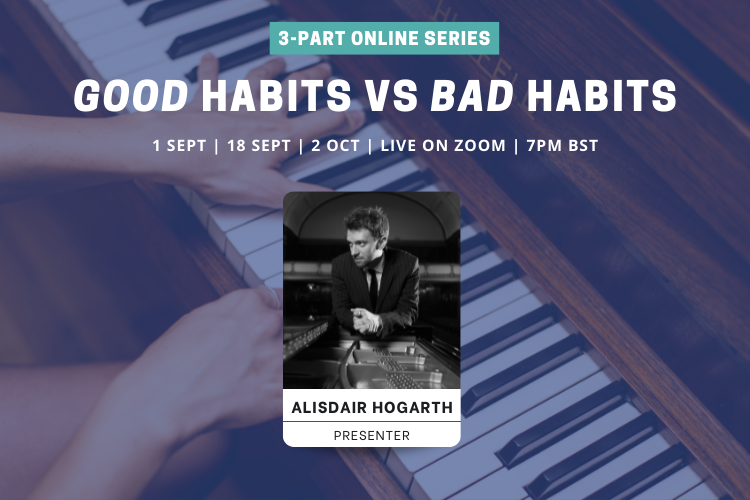 3-PART ONLINE SERIES

GOOD HABITS VS BAD HABITS

1 SEPT | 18 SEPT | 2 OCT | LIVE ON ZOOM | 7PM BST

ALISDAIR HOGARTH

PRESENTER